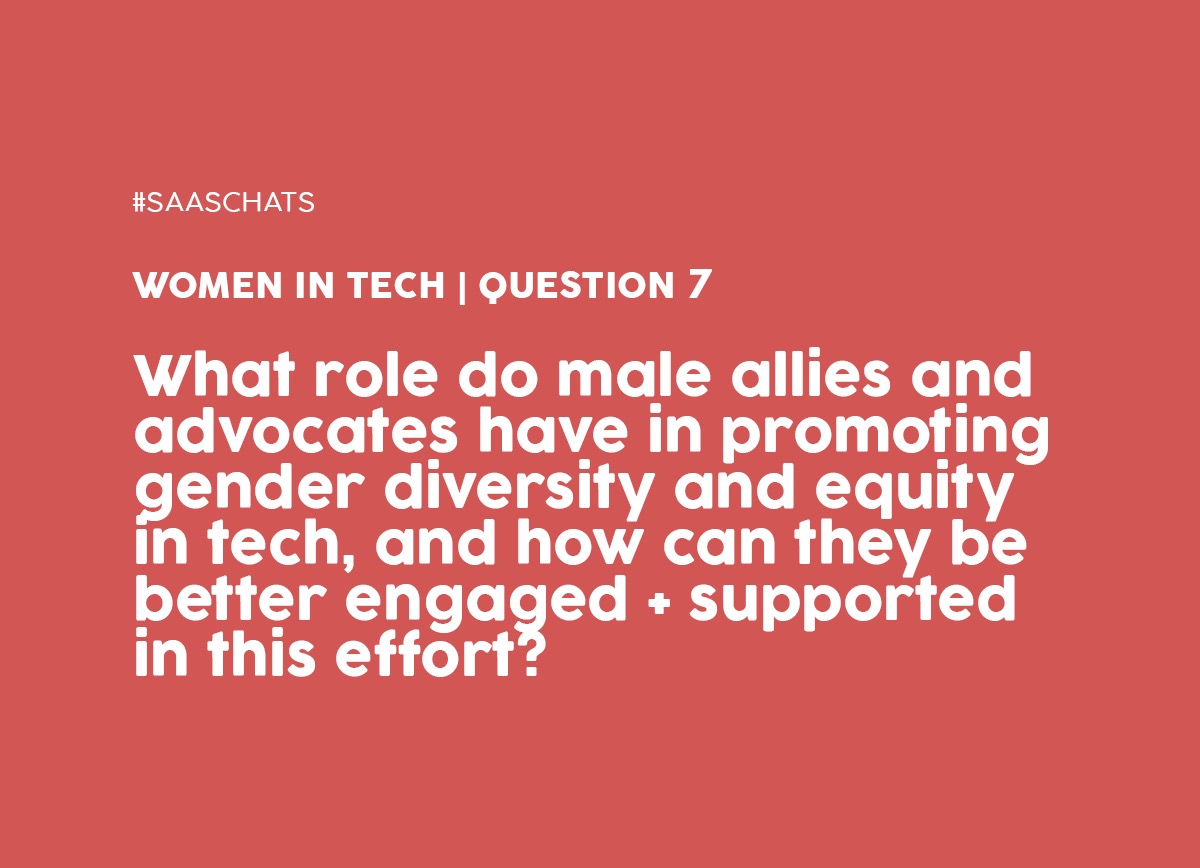 #SAASCHATS

WOMEN IN TECH | QUESTION 7

What role do male allies and advocates have in promoting gender diversity and equity in tech, and how can they be better engaged + supported in this effort?